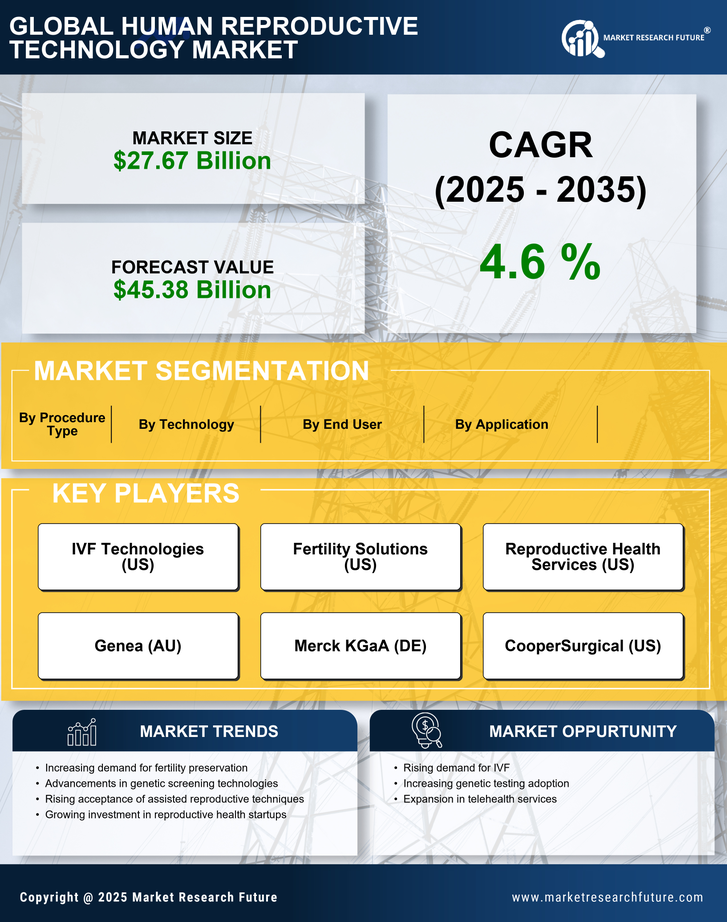 GLOBAL HUMAN REPRODUCTIVE TECHNOLOGY MARKET

MARKET RESEARCH FUTURE®

MARKET SIZE
$27.67 Billion

FORECAST VALUE
$45.38 Billion

CAGR
(2025 - 2035)

4.6 %

MARKET SEGMENTATION

By Procedure Type

By Technology

By End User

By Application

KEY PLAYERS

IVF Technologies (US)

Fertility Solutions (US)

Reproductive Health Services (US)

Genea (AU)

Merck KGaA (DE)

CooperSurgical (US)

MARKET TRENDS

• Increasing demand for fertility preservation
• Advancements in genetic screening technologies
• Rising acceptance of assisted reproductive techniques
• Growing investment in reproductive health startups

MARKET OPPURTUNITY

• Rising demand for IVF
• Increasing genetic testing adoption
• Expansion in telehealth services

Copyright @ 2025 Market Research Future

www.marketresearchfuture.com